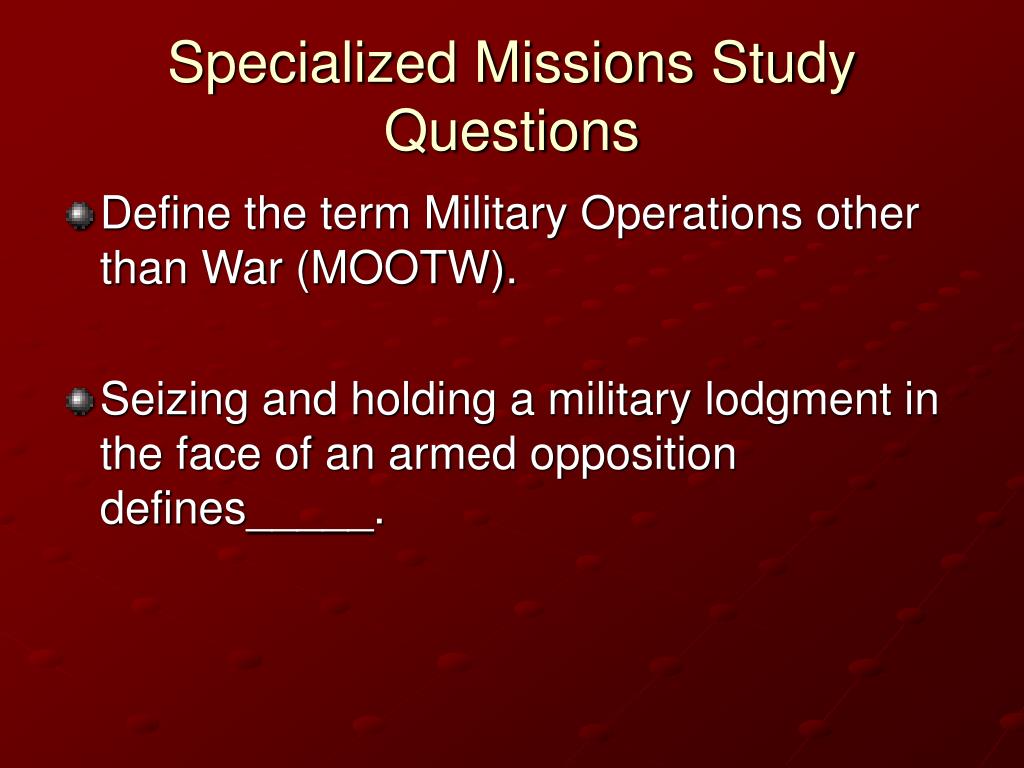 Specialized Missions Study Questions

Define the term Military Operations other than War (MOOTW).

Seizing and holding a military lodgment in the face of an armed opposition defines_____.